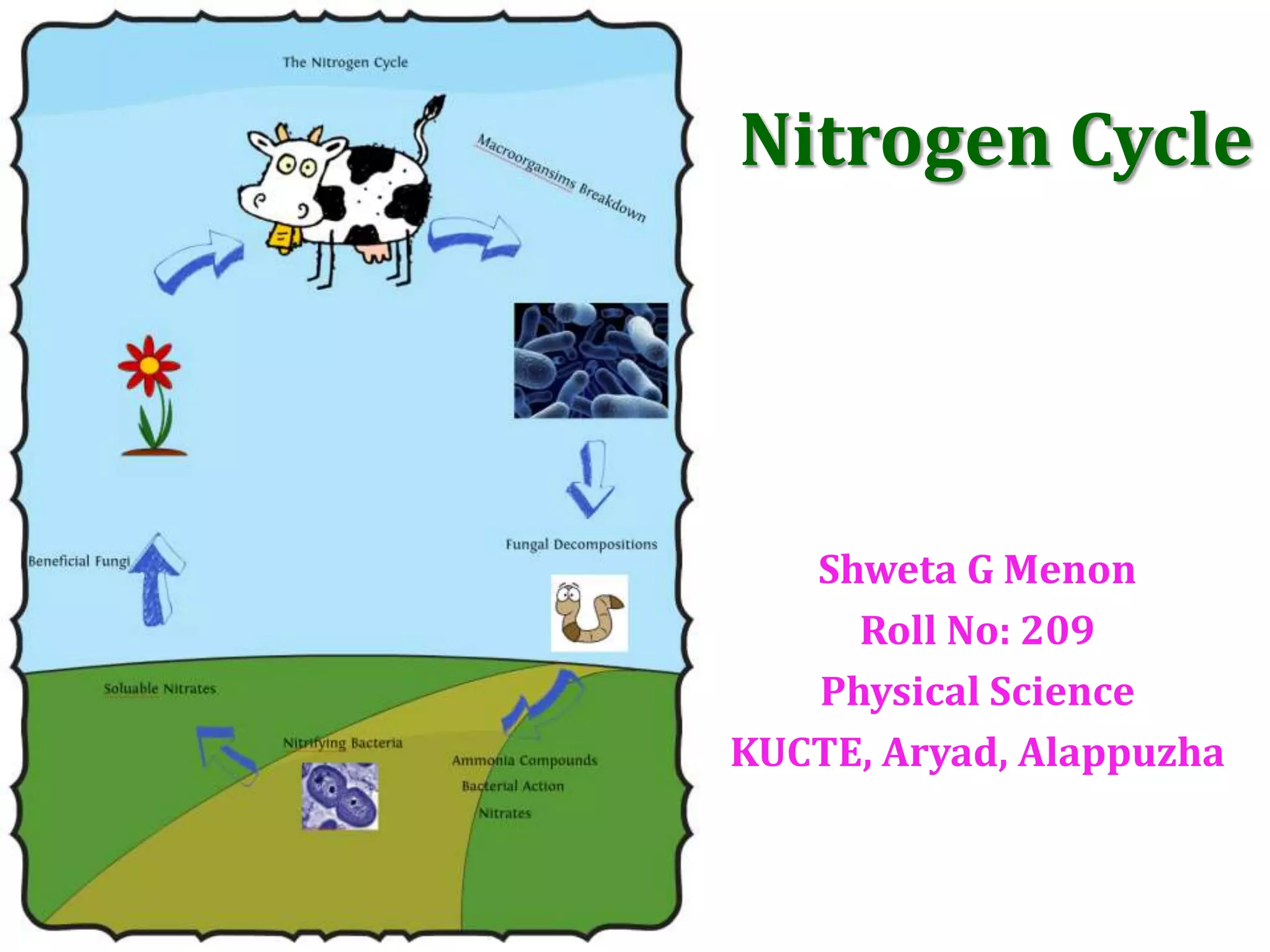 The Nitrogen Cycle

Macroorgansims Breakdown

Fungal Decompositions

Beneficial Fungi

Soluable Nitrates

Nitrifying Bacteria

Ammonia Compounds

Bacterial Action

Nitrates

Nitrogen Cycle

Shweta G Menon

Roll No: 209

Physical Science

KUCTE, Aryad, Alappuzha